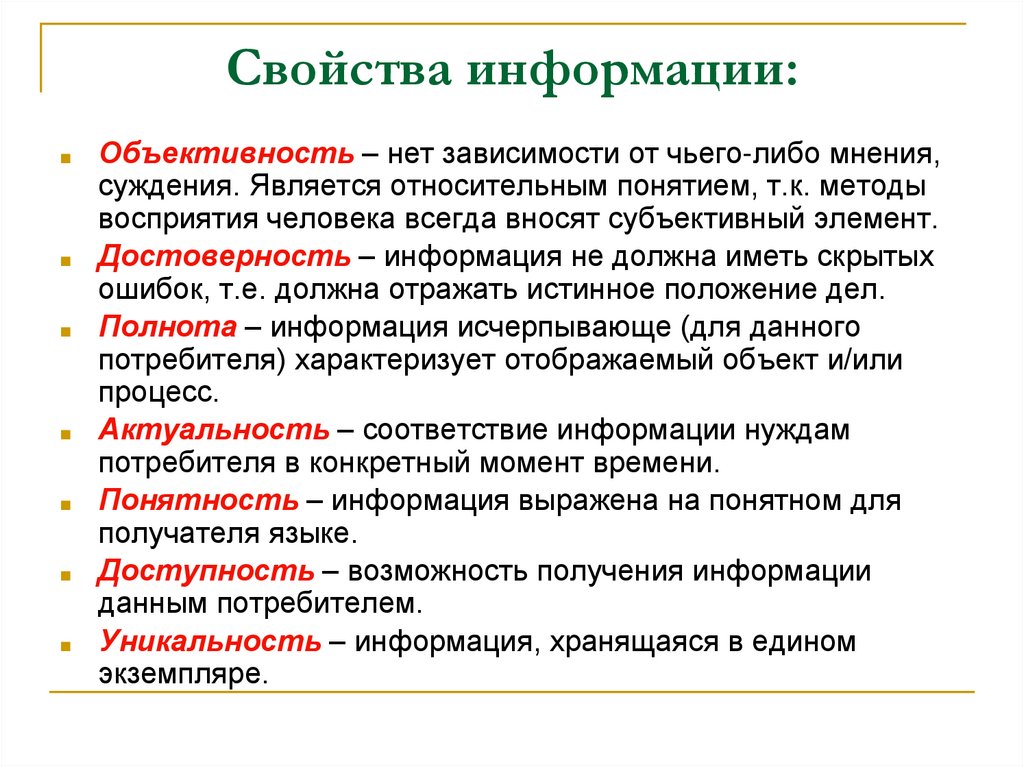 Свойства информации:

Объективность – нет зависимости от чьего-либо мнения, суждения. Является относительным понятием, т.к. методы восприятия человека всегда вносят субъективный элемент.

Достоверность – информация не должна иметь скрытых ошибок, т.е. должна отражать истинное положение дел.

Полнота – информация исчерпывающе (для данного потребителя) характеризует отображаемый объект и/или процесс.

Актуальность – соответствие информации нуждам потребителя в конкретный момент времени.

Понятность – информация выражена на понятном для получателя языке.

Доступность – возможность получения информации данным потребителем.

Уникальность – информация, хранящаяся в едином экземпляре.